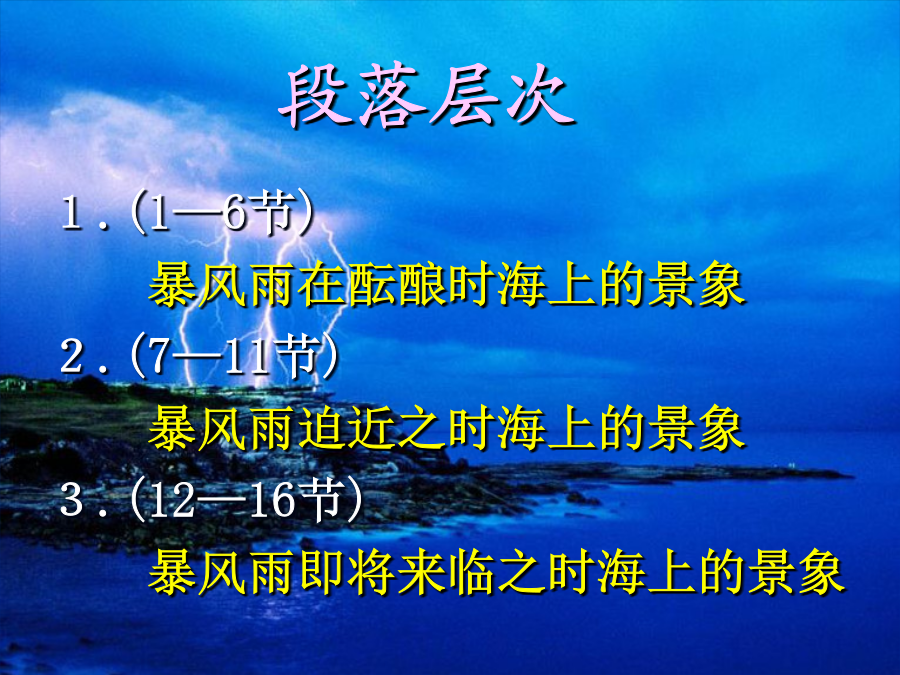 段落层次

1．(1—6节)
暴风雨在酝酿时海上的景象

2．(7—11节)
暴风雨迫近之时海上的景象

3．(12—16节)
暴风雨即将来临之时海上的景象